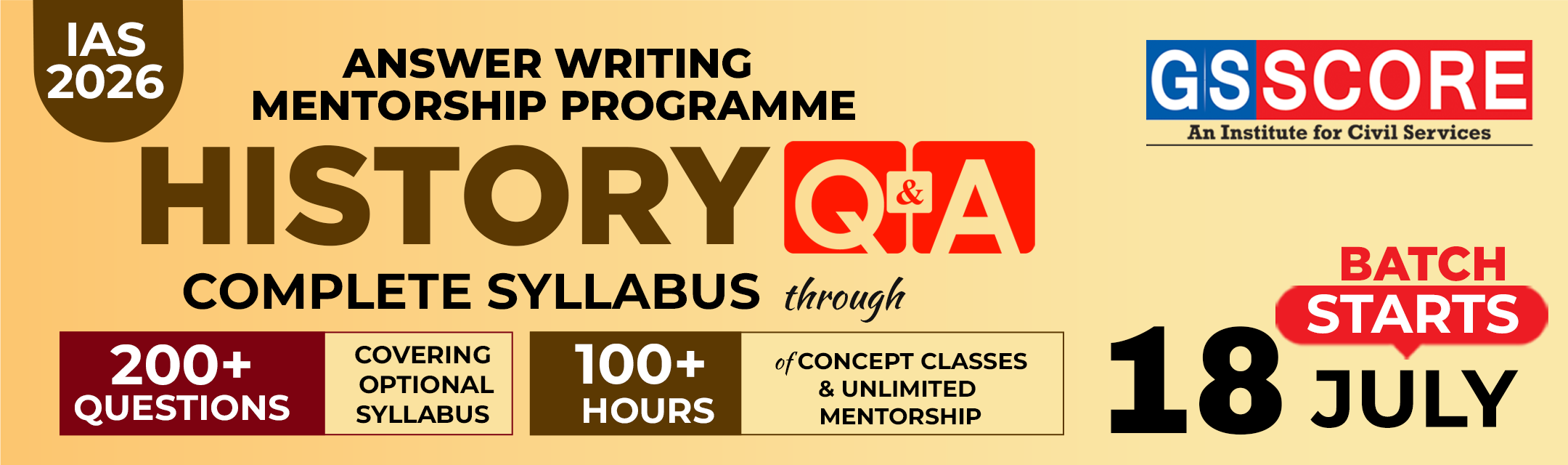 IAS 2026

ANSWER WRITING MENTORSHIP PROGRAMME

HISTORY Q&A

COMPLETE SYLLABUS through

200+ QUESTIONS

COVERING OPTIONAL SYLLABUS

100+ HOURS

of CONCEPT CLASSES & UNLIMITED MENTORSHIP

GS SCORE
An Institute for Civil Services

BATCH STARTS

18 JULY